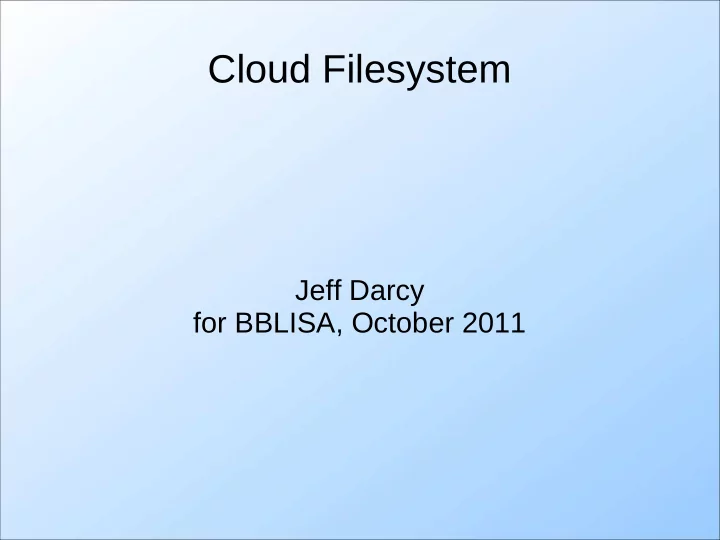 Cloud Filesystem

Jeff Darcy
for BBLISA, October 2011